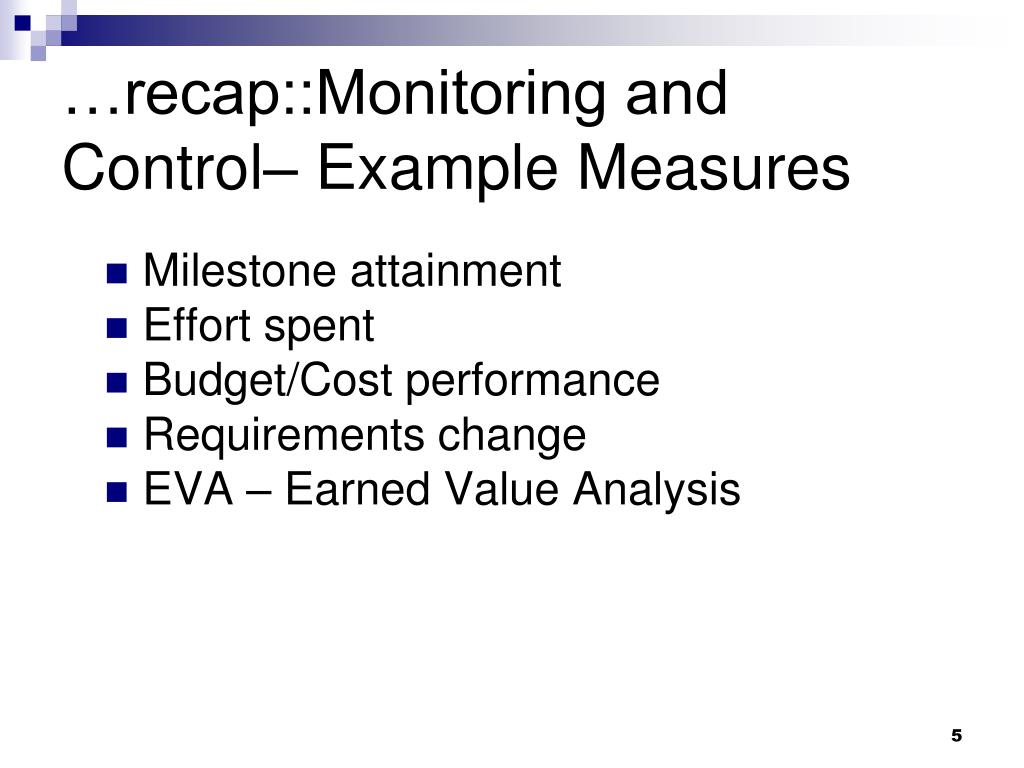 …recap::Monitoring and Control– Example Measures

- Milestone attainment
- Effort spent
- Budget/Cost performance
- Requirements change
- EVA – Earned Value Analysis

5